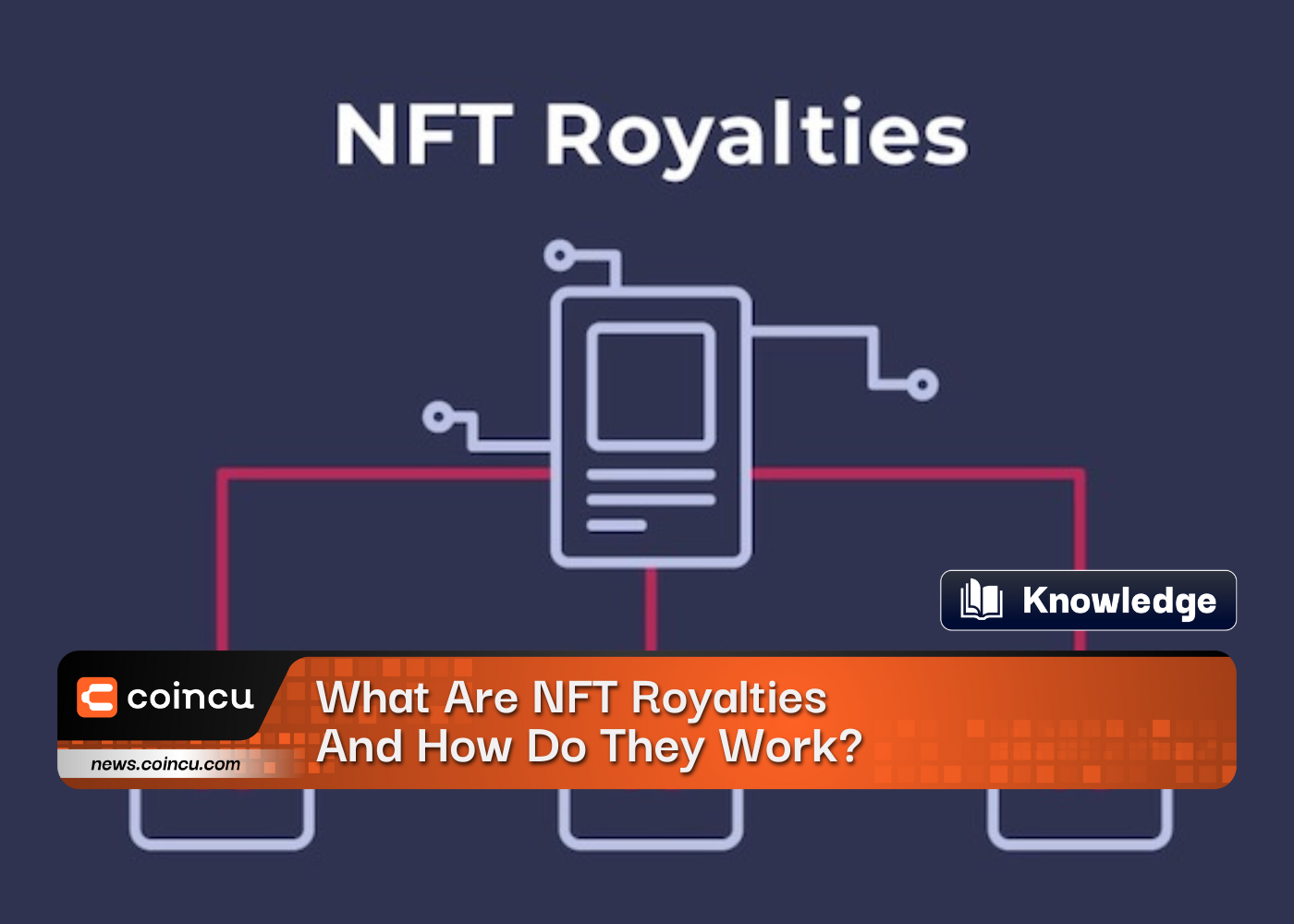 NFT Royalties

Knowledge

coincu

news.coincu.com

What Are NFT Royalties And How Do They Work?